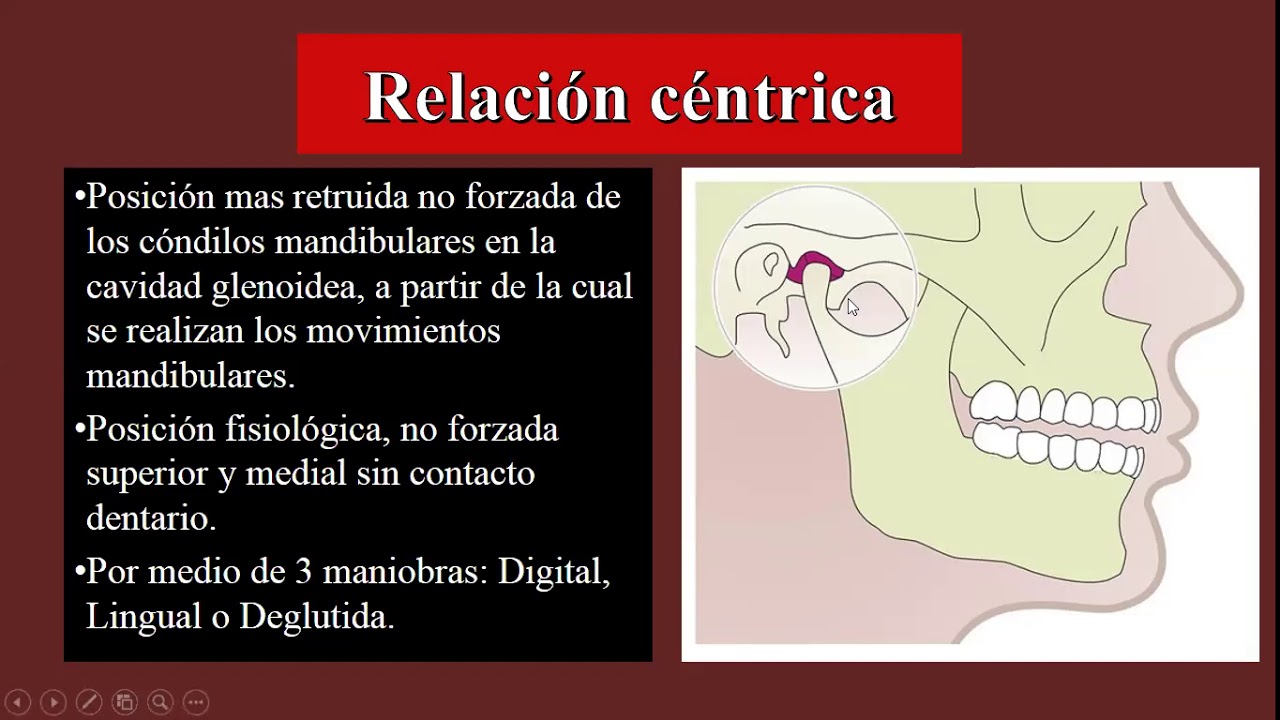 Relación céntrica

•Posición mas retruida no forzada de los cóndilos mandibulares en la cavidad glenoidea, a partir de la cual se realizan los movimientos mandibulares.

•Posición fisiológica, no forzada superior y medial sin contacto dentario.

•Por medio de 3 maniobras: Digital, Lingual o Deglutida.